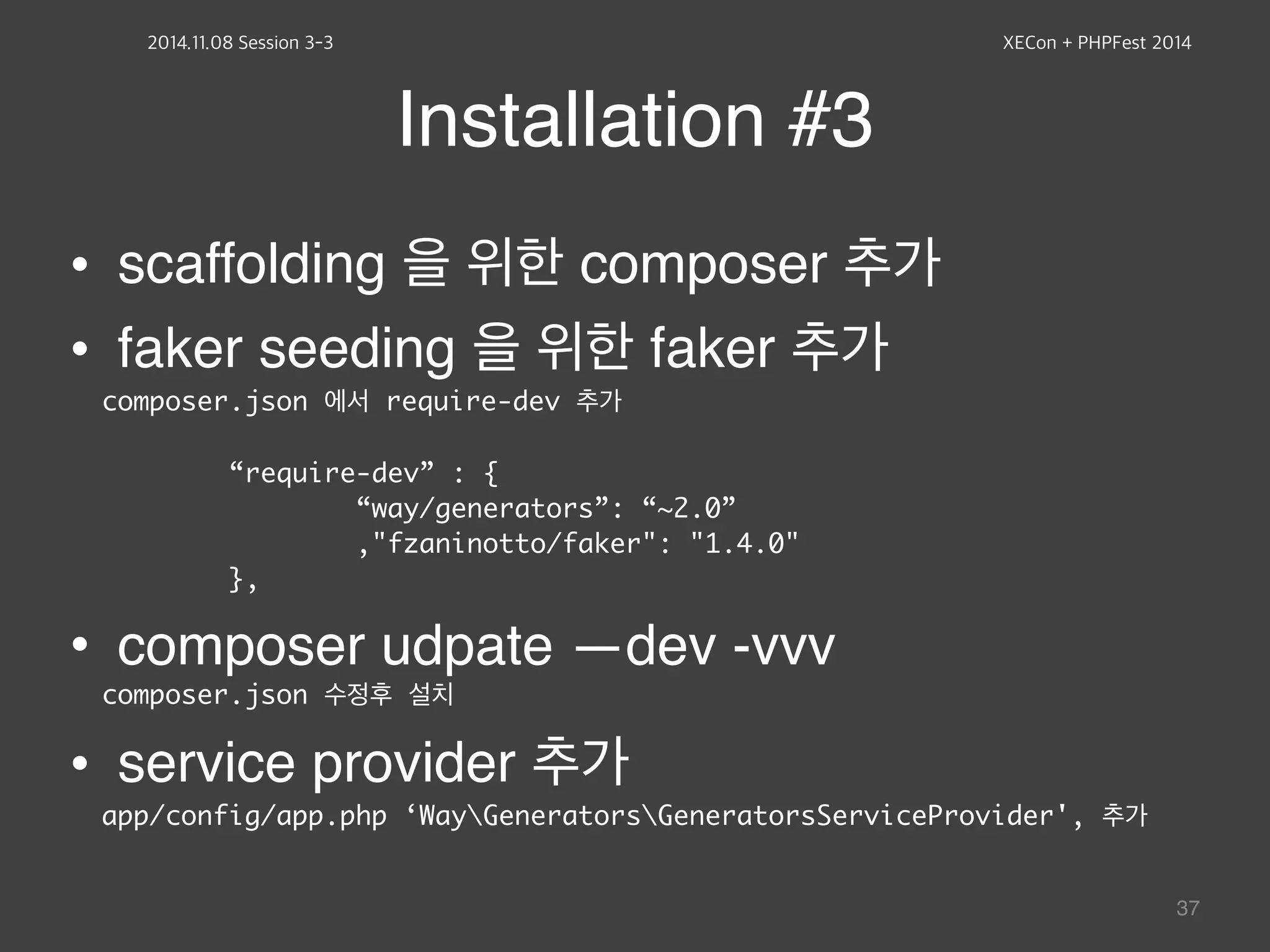 2014.11.08 Session 3-3

XECon + PHPFest 2014

Installation #3

• scaffolding 을 위한 composer 추가
• faker seeding 을 위한 faker 추가

composer.json 에서 require-dev 추가

“require-dev” : {
“way/generators”: “~2.0”
,"fzaninotto/faker": "1.4.0"
},

• composer udpate —dev -vvv

composer.json 수정후 설치

• service provider 추가

app/config/app.php ‘Way\Generators\GeneratorsServiceProvider', 추가

37